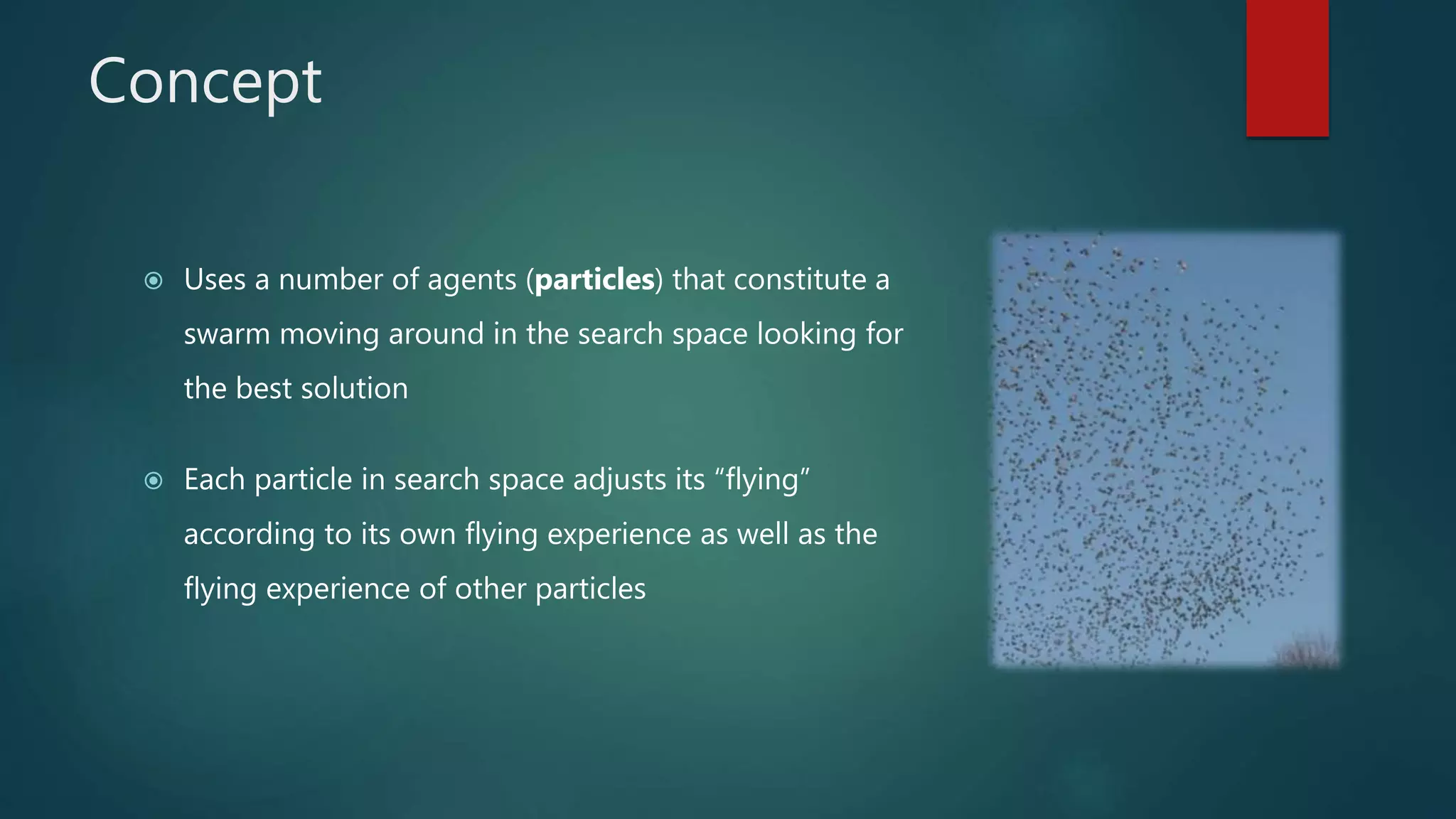 Concept

Uses a number of agents (particles) that constitute a swarm moving around in the search space looking for the best solution

Each particle in search space adjusts its “flying” according to its own flying experience as well as the flying experience of other particles